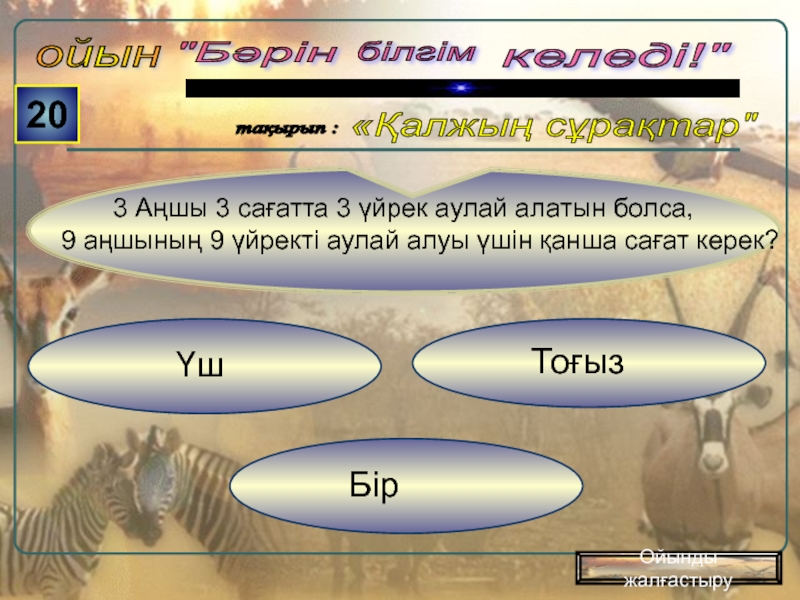 ойын "Бәрін білгім келеді!"

20

тақырып : «Қалжың сұрақтар"

3 Аңшы 3 сағатта 3 үйрек аулай алатын болса, 9 аңшының 9 үйректі аулай алуы үшін қанша сағат керек?

Үш

Тоғыз

Бір

Ойынды жалғастыру